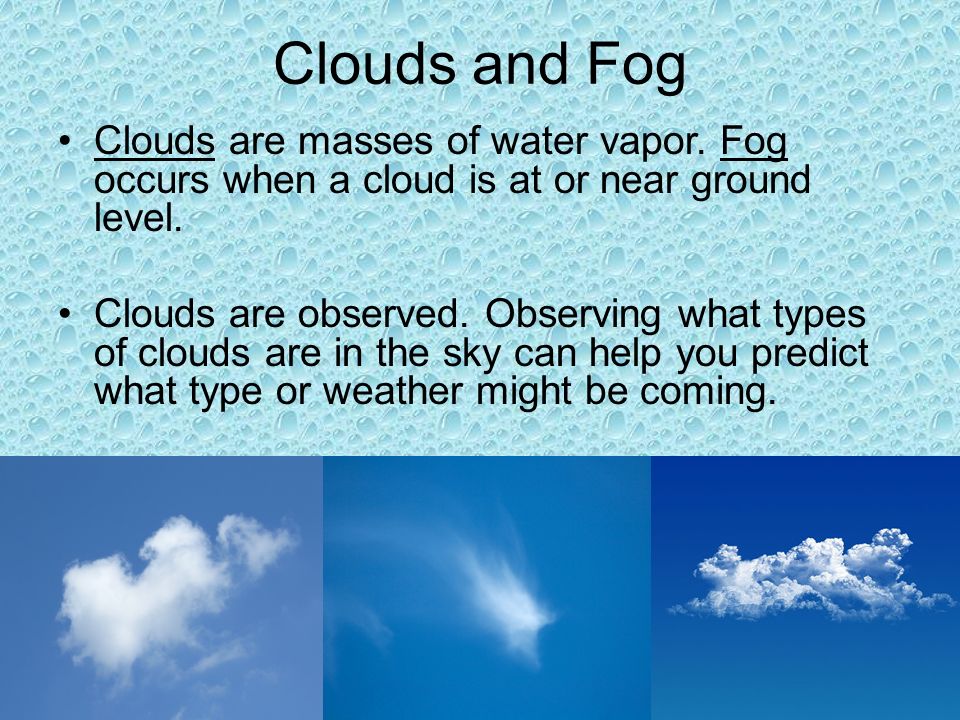 Clouds and Fog

• Clouds are masses of water vapor. Fog occurs when a cloud is at or near ground level.

• Clouds are observed. Observing what types of clouds are in the sky can help you predict what type or weather might be coming.